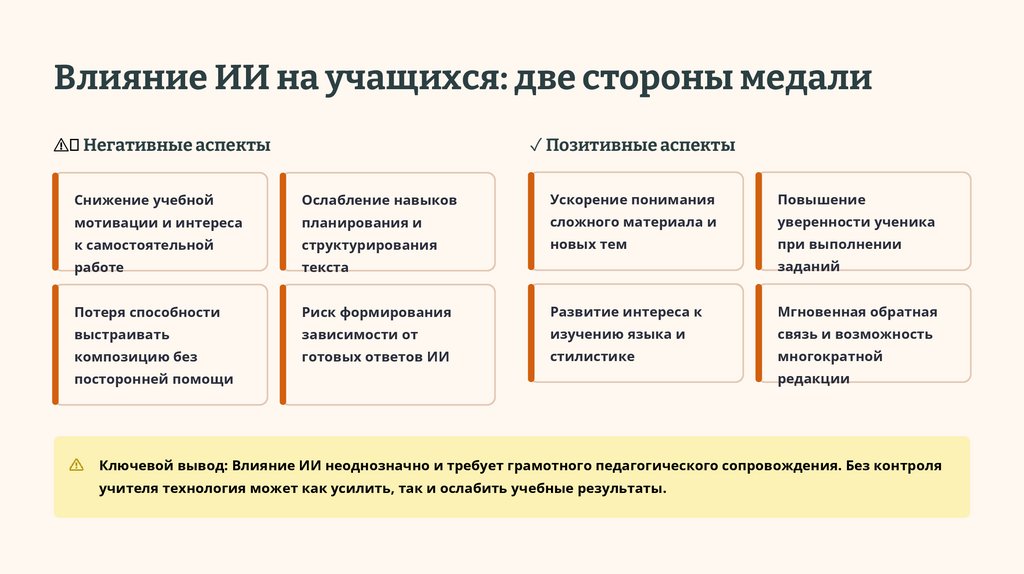 Влияние ИИ на учащихся: две стороны медали

⚠ Негативные аспекты

Снижение учебной мотивации и интереса к самостоятельной работе

Ослабление навыков планирования и структурирования текста

Потеря способности выстраивать композицию без посторонней помощи

Риск формирования зависимости от готовых ответов ИИ

✓ Позитивные аспекты

Ускорение понимания сложного материала и новых тем

Повышение уверенности ученика при выполнении заданий

Развитие интереса к изучению языка и стилистике

Мгновенная обратная связь и возможность многократной редакции

⚠ Ключевой вывод: Влияние ИИ неоднозначно и требует грамотного педагогического сопровождения. Без контроля учителя технология может как усилить, так и ослабить учебные результаты.